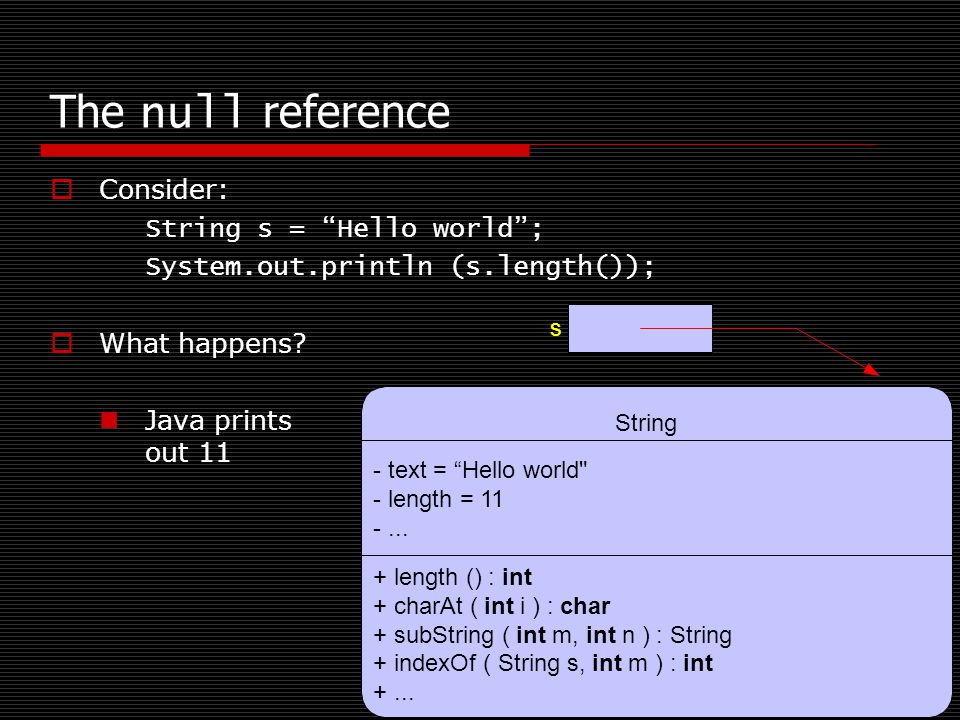 The null reference

Consider:
String s = “Hello world”;
System.out.println (s.length());

What happens?

Java prints out 11

s

String

- text = “Hello world"
- length = 11
- ...

+ length () : int
+ charAt ( int i ) : char
+ subString ( int m, int n ) : String
+ indexOf ( String s, int m ) : int
+ ...